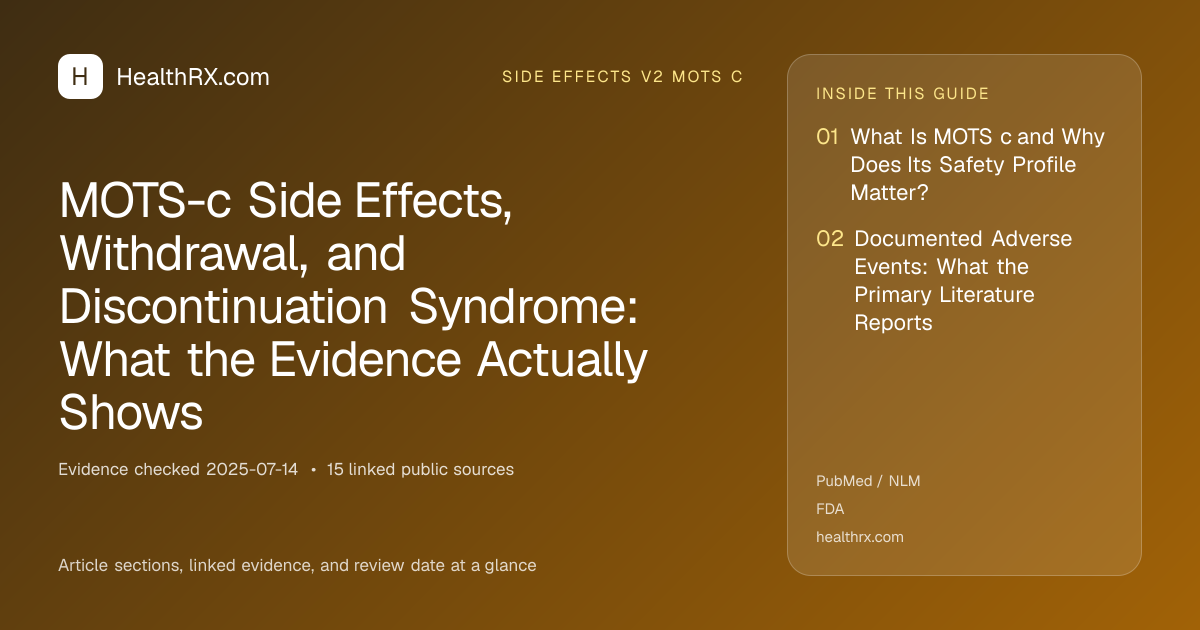 H HealthRX.com

SIDE EFFECTS V2 MOTS C

MOTS-c Side Effects, Withdrawal, and Discontinuation Syndrome: What the Evidence Actually Shows

Evidence checked 2025-07-14 • 15 linked public sources

Article sections, linked evidence, and review date at a glance

INSIDE THIS GUIDE

01 What Is MOTS c and Why Does Its Safety Profile Matter?

02 Documented Adverse Events: What the Primary Literature Reports

PubMed / NLM

FDA

healthrx.com